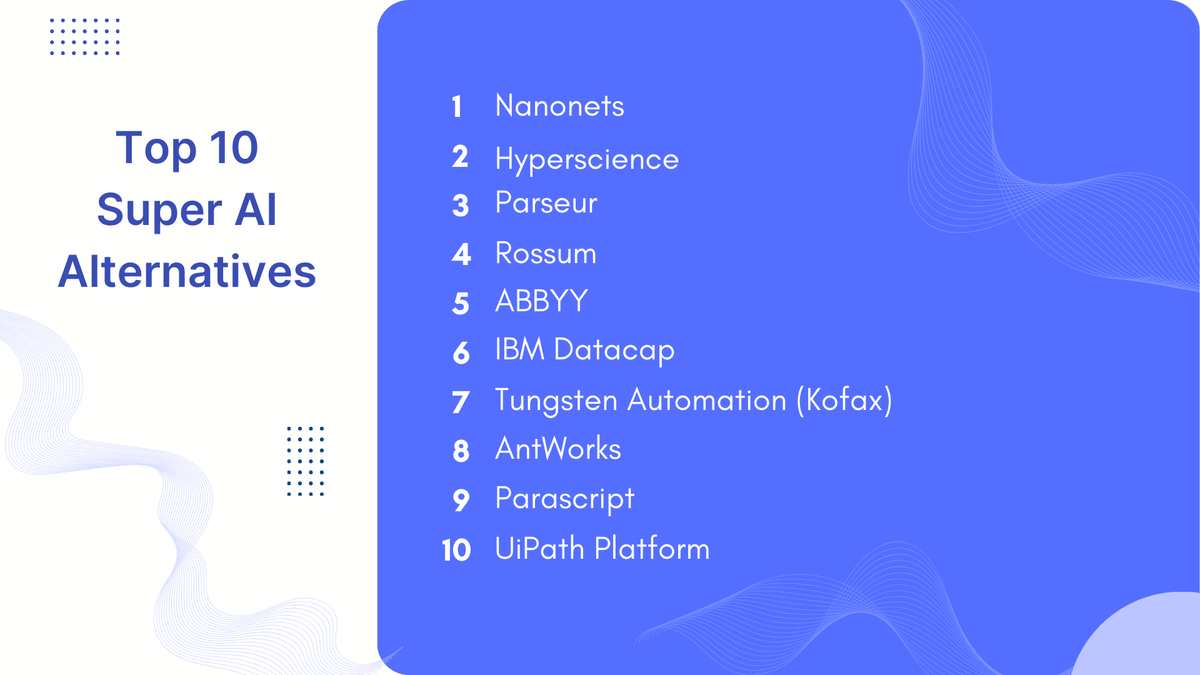 Top 10 Super AI Alternatives

1 Nanonets
2 Hyperscience
3 Parseur
4 Rossum
5 ABBYY
6 IBM Datacap
7 Tungsten Automation (Kofax)
8 AntWorks
9 Parascript
10 UiPath Platform